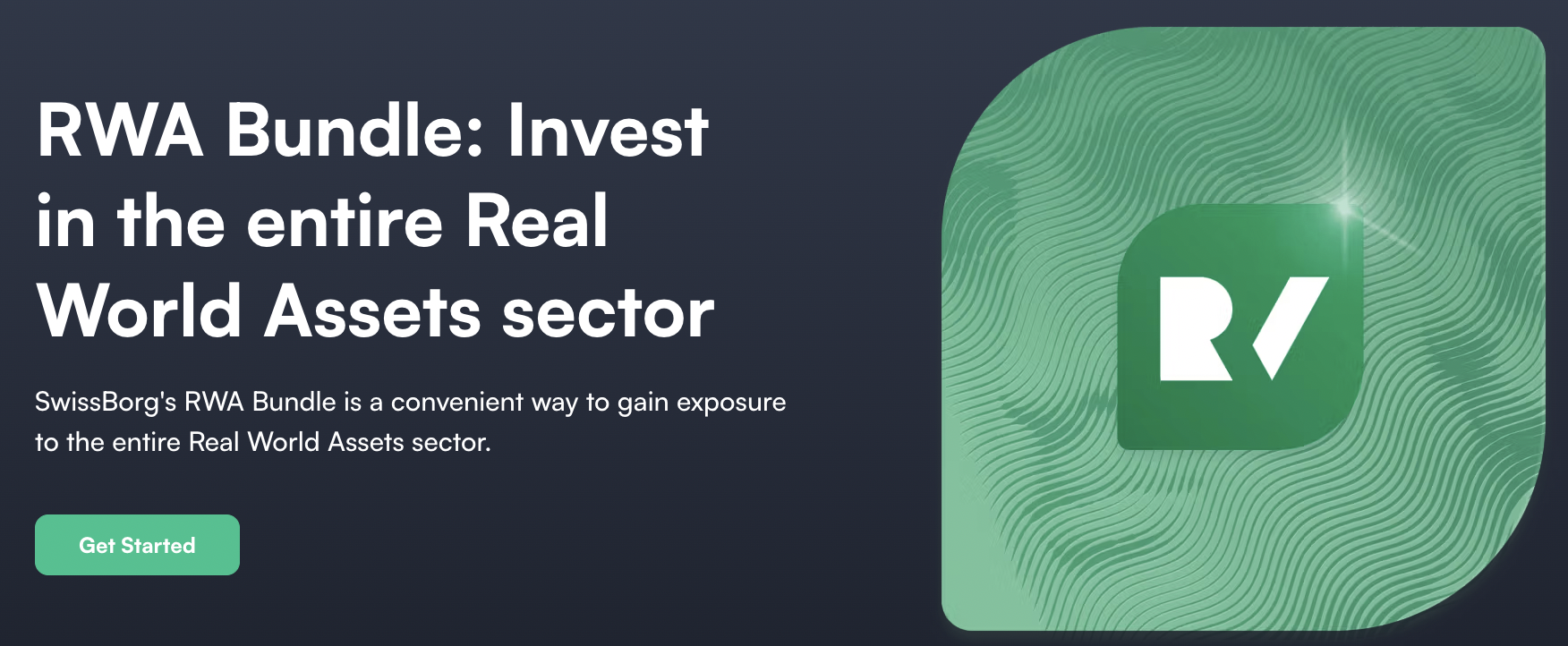 RWA Bundle: Invest in the entire Real World Assets sector

SwissBorg's RWA Bundle is a convenient way to gain exposure to the entire Real World Assets sector.

Get Started

RV